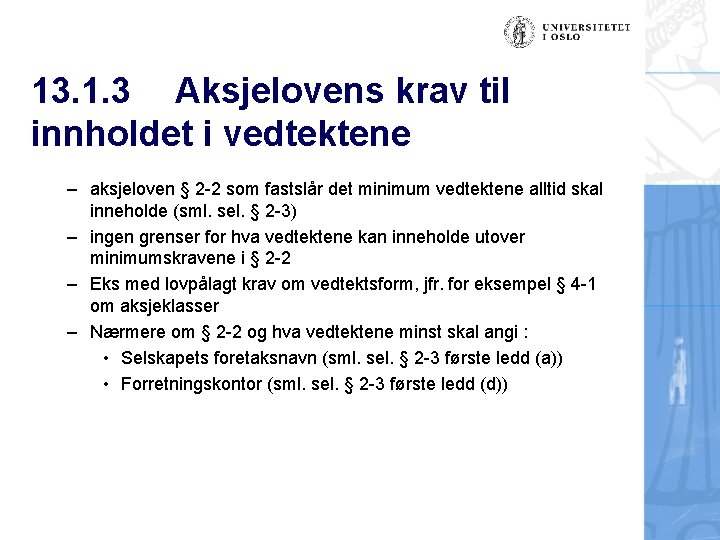 UNIVERSITETET
I OSLO

13.1.3 Aksjelovens krav til innholdet i vedtektene

– aksjeloven § 2-2 som fastslår det minimum vedtektene alltid skal inneholde (sml. sel. § 2-3)
– ingen grenser for hva vedtektene kan inneholde utover minimumskravene i § 2-2
– Eks med lovpålagt krav om vedtektsform, jfr. for eksempel § 4-1 om aksjeklasser
– Nærmere om § 2-2 og hva vedtektene minst skal angi :
• Selskapets foretaksnavn (sml. sel. § 2-3 første ledd (a))
• Forretningskontor (sml. sel. § 2-3 første ledd (d))